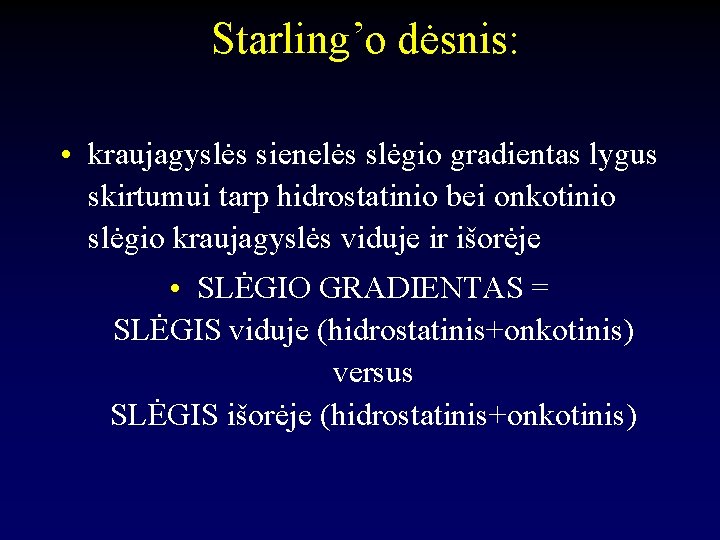 Starling’o dėsnis:

• kraujagyslės sienelės slėgio gradientas lygus skirtumui tarp hidrostatinio bei onkotinio slėgio kraujagyslės viduje ir išorėje

• SLĖGIO GRADIENTAS =
SLĖGIS viduje (hidrostatinis+onkotinis)
versus
SLĖGIS išorėje (hidrostatinis+onkotinis)